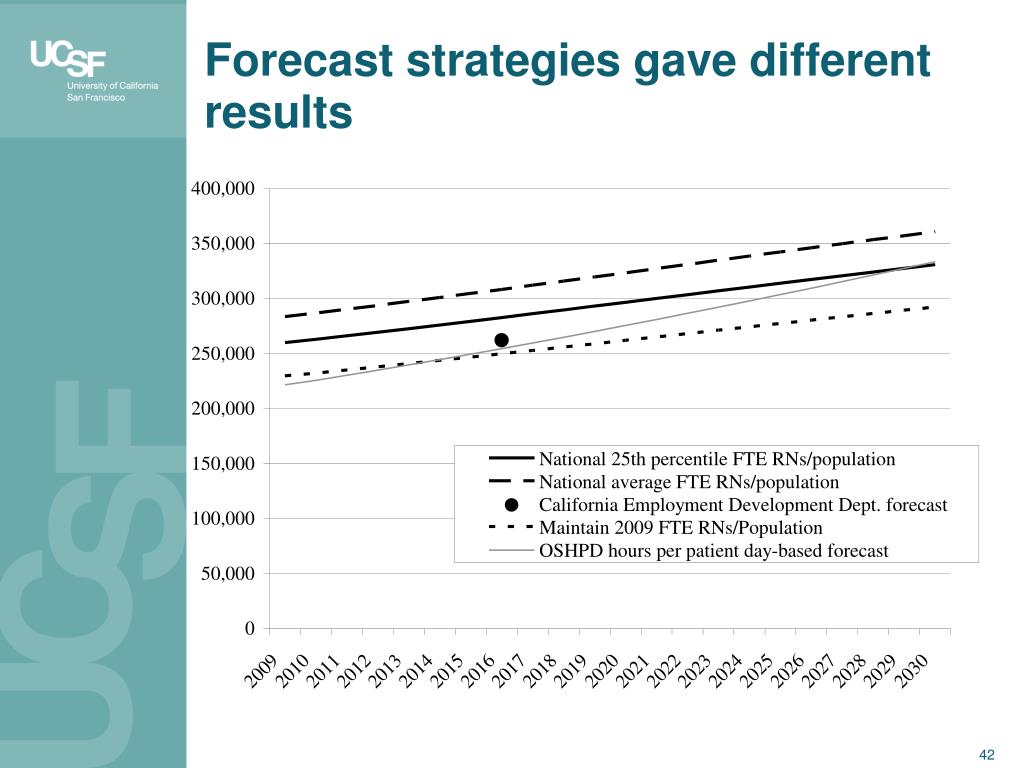 UCSF
University of California
San Francisco

Forecast strategies gave different results

400,000
350,000
300,000
250,000
200,000
150,000
100,000
50,000
0

National 25th percentile FTE RNs/population
National average FTE RNs/population
California Employment Development Dept. forecast
Maintain 2009 FTE RNs/Population
OSHPD hours per patient day-based forecast

2009 2010 2011 2012 2013 2014 2015 2016 2017 2018 2019 2020 2021 2022 2023 2024 2025 2026 2027 2028 2029 2030

UCSF

42